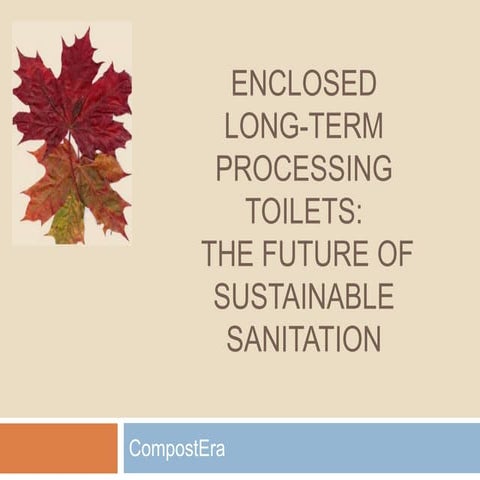 ENCLOSED LONG-TERM PROCESSING TOILETS: THE FUTURE OF SUSTAINABLE SANITATION

CompostEra